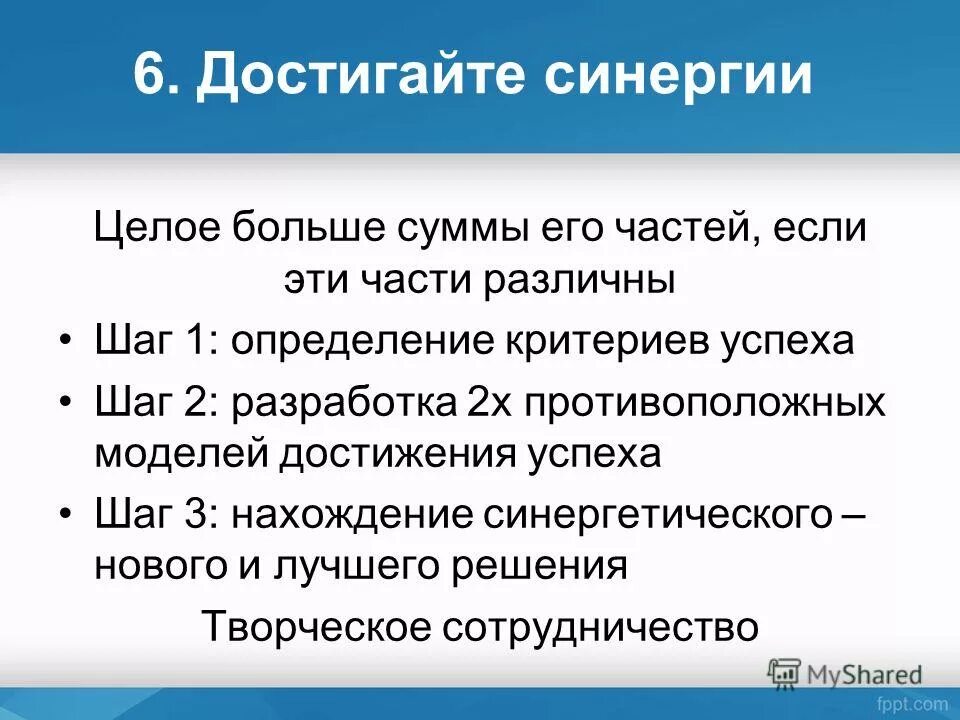 6. Достигайте синергии

Целое больше суммы его частей, если эти части различны

• Шаг 1: определение критериев успеха
• Шаг 2: разработка 2х противоположных моделей достижения успеха
• Шаг 3: нахождение синергетического – нового и лучшего решения

Творческое сотрудничество

MyShared

fppt.com